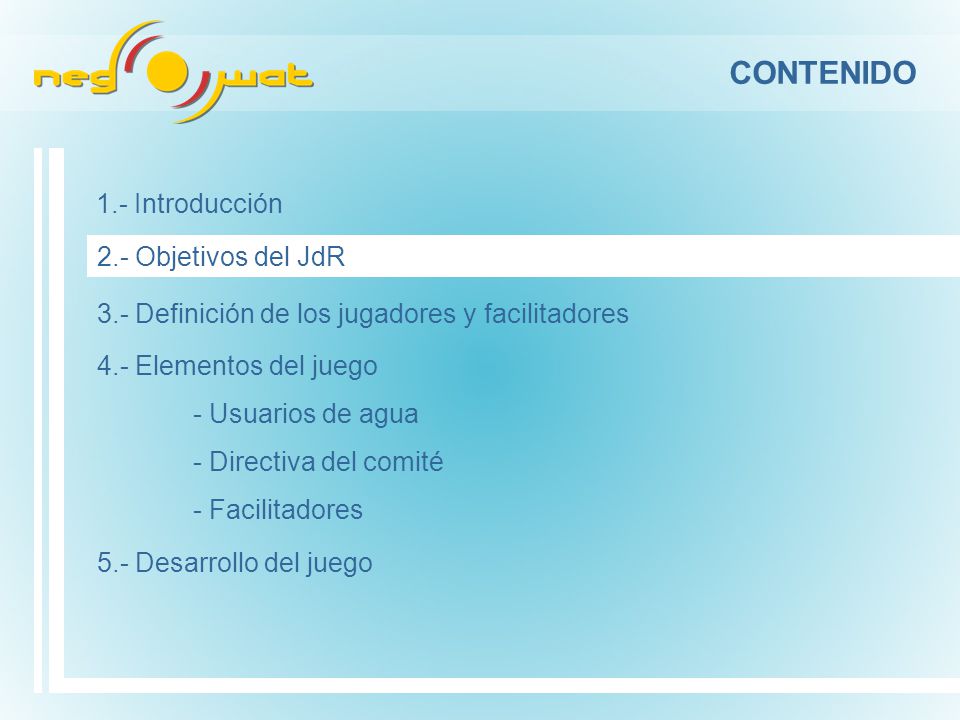 neg wat

CONTENIDO

1.- Introducción

2.- Objetivos del JdR

3.- Definición de los jugadores y facilitadores

4.- Elementos del juego

- Usuarios de agua

- Directiva del comité

- Facilitadores

5.- Desarrollo del juego